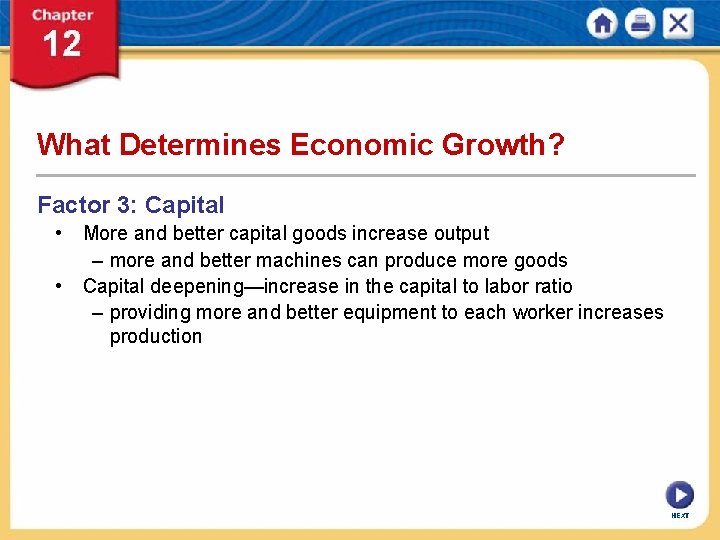 Chapter
12

What Determines Economic Growth?

Factor 3: Capital

• More and better capital goods increase output
  – more and better machines can produce more goods
• Capital deepening—increase in the capital to labor ratio
  – providing more and better equipment to each worker increases production

NEXT